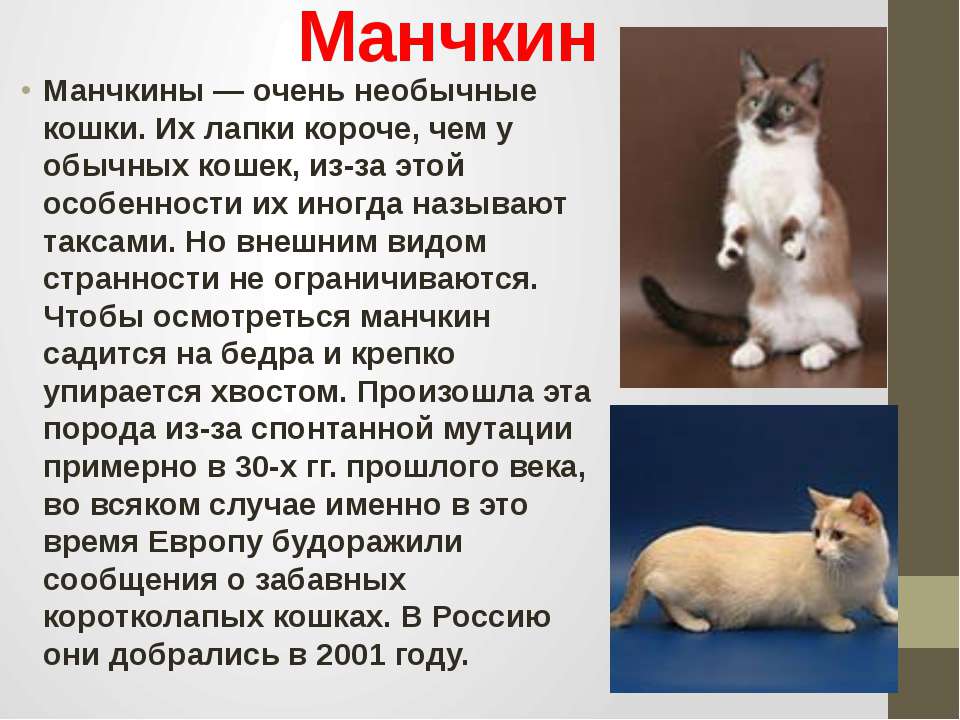 Манчкин

• Манчкины — очень необычные кошки. Их лапки короче, чем у обычных кошек, из-за этой особенности их иногда называют таксами. Но внешним видом странности не ограничиваются. Чтобы осмотреться манчкин садится на бедра и крепко упирается хвостом. Произошла эта порода из-за спонтанной мутации примерно в 30-х гг. прошлого века, во всяком случае именно в это время Европу будоражили сообщения о забавных коротколапых кошках. В Россию они добрались в 2001 году.